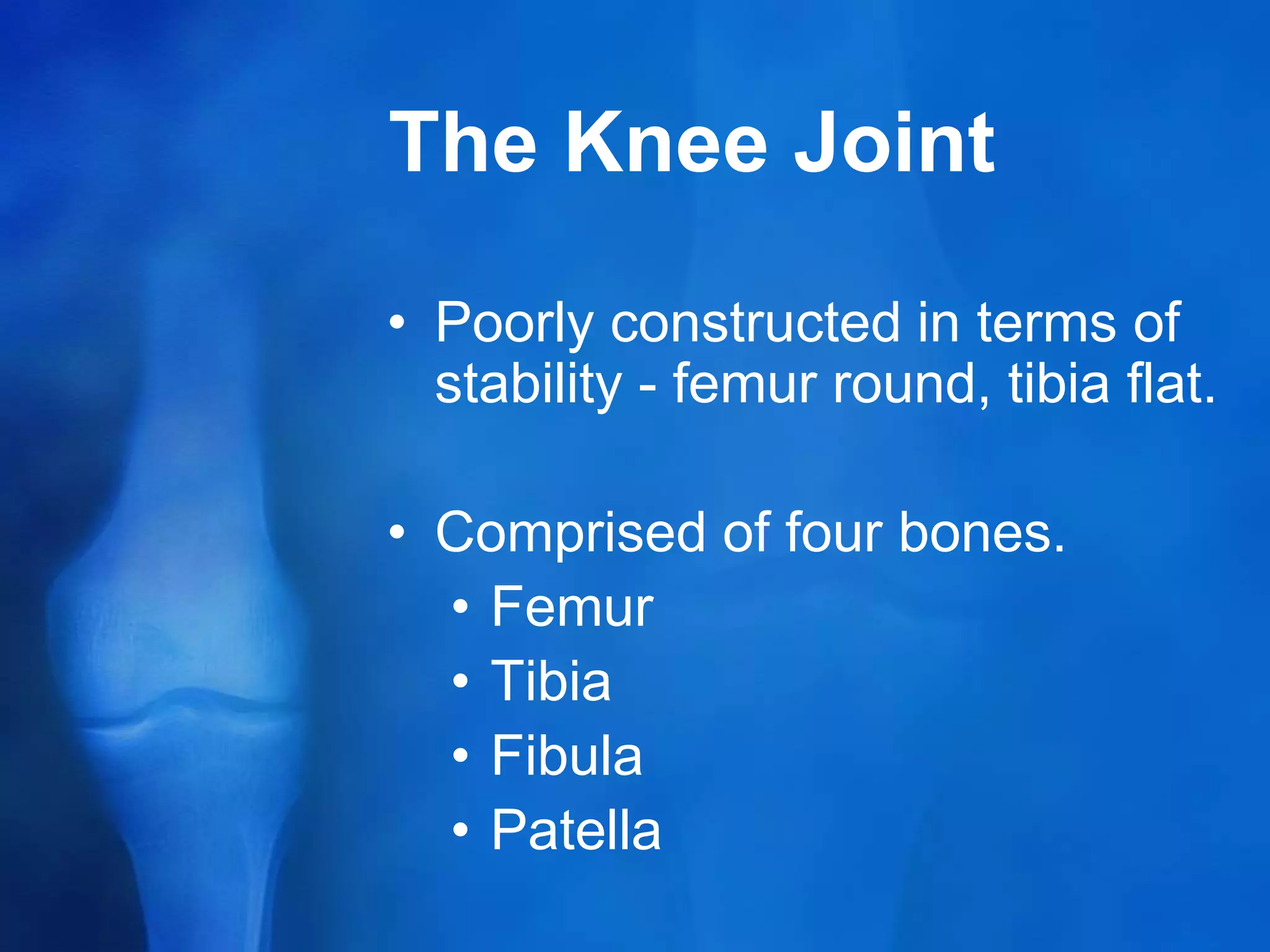 The Knee Joint

• Poorly constructed in terms of stability - femur round, tibia flat.

• Comprised of four bones.
  • Femur
  • Tibia
  • Fibula
  • Patella